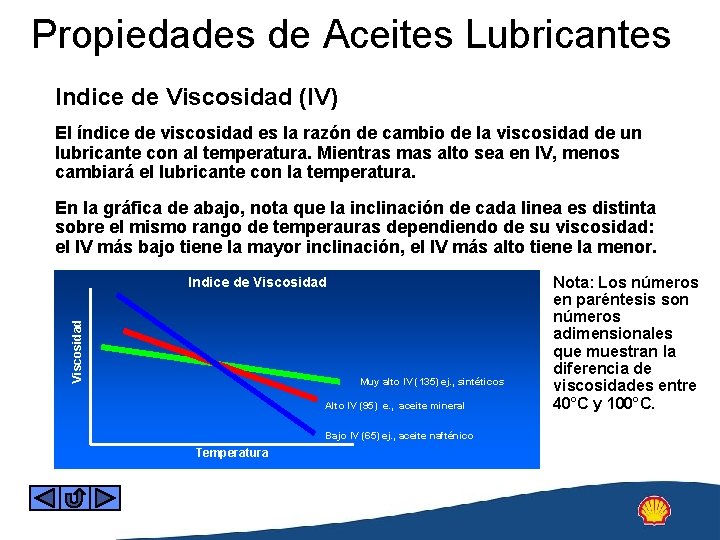 Propiedades de Aceites Lubricantes

Indice de Viscosidad (IV)

El índice de viscosidad es la razón de cambio de la viscosidad de un lubricante con al temperatura. Mientras mas alto sea en IV, menos cambiará el lubricante con la temperatura.

En la gráfica de abajo, nota que la inclinación de cada linea es distinta sobre el mismo rango de temperauras dependiendo de su viscosidad: el IV más bajo tiene la mayor inclinación, el IV más alto tiene la menor.

Indice de Viscosidad

Viscosidad

Muy alto IV (135) ej., sintéticos

Alto IV (95) e., aceite mineral

Bajo IV (65) ej., aceite nafténico

Temperatura

Nota: Los números en paréntesis son números adimensionales que muestran la diferencia de viscosidades entre 40°C y 100°C.